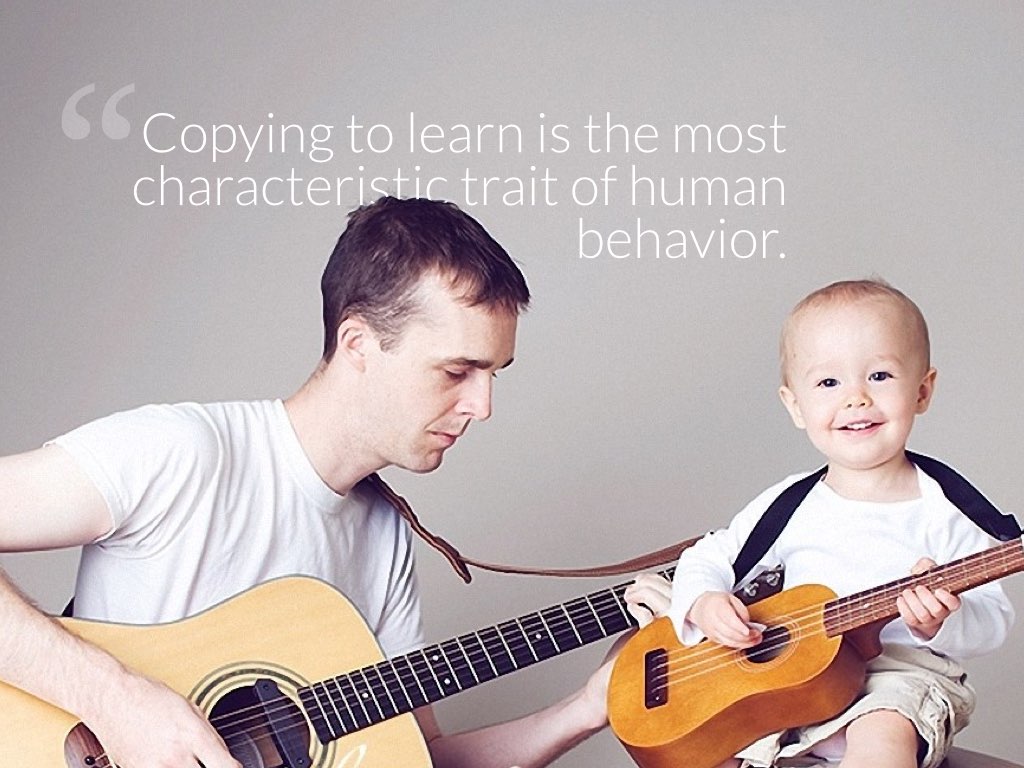 “Copying to learn is the most characteristic trait of human behavior.